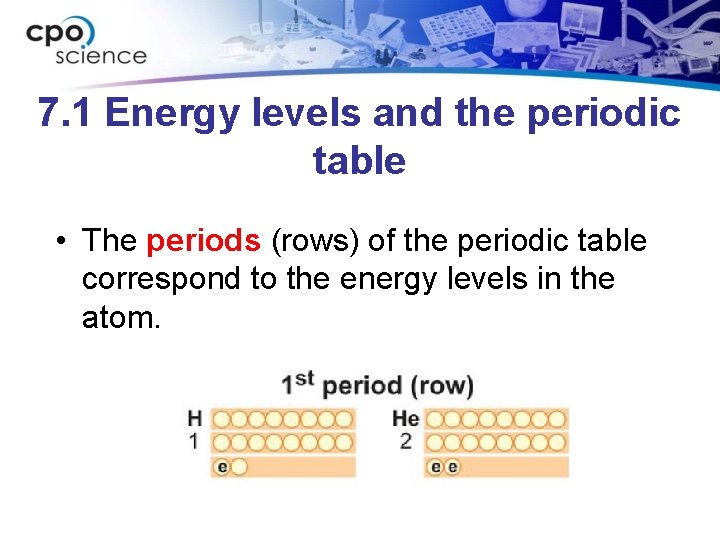 cpo science

7.1 Energy levels and the periodic table

• The periods (rows) of the periodic table correspond to the energy levels in the atom.

1st period (row)

H
1
e

He
2
e e